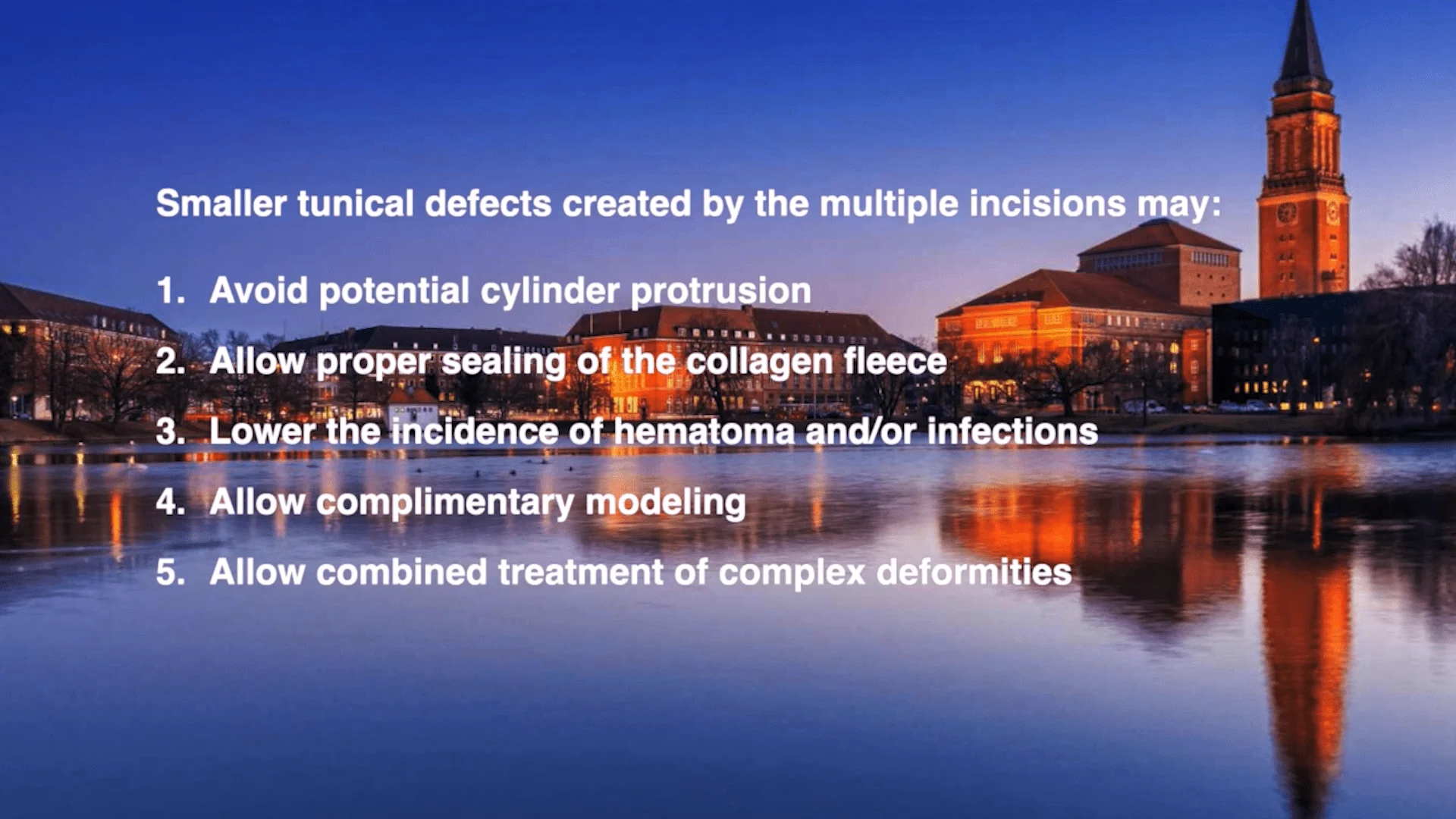 Smaller tunical defects created by the multiple incisions may:

1. Avoid potential cylinder protrusion

2. Allow proper sealing of the collagen fleece

3. Lower the incidence of hematoma and/or infections

4. Allow complimentary modeling

5. Allow combined treatment of complex deformities